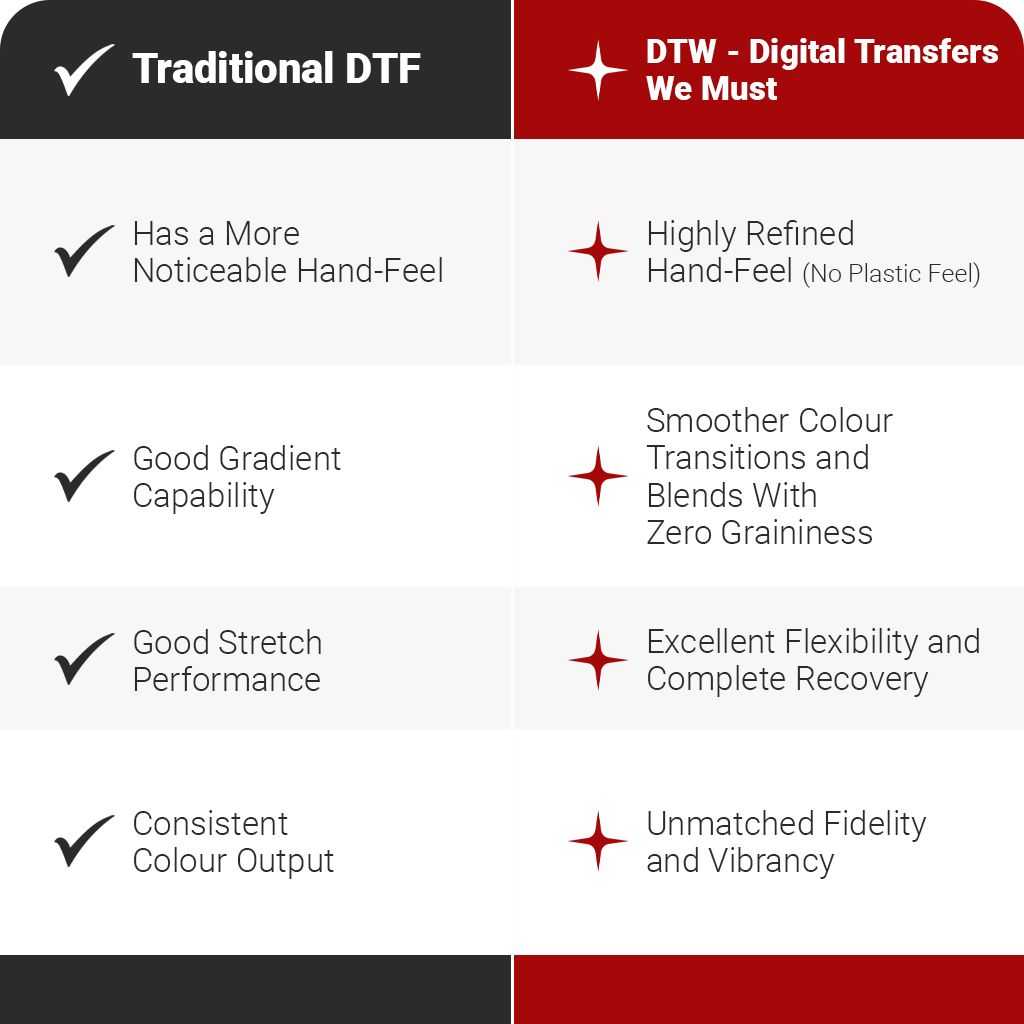 | Traditional DTF | DTW - Digital Transfers We Must |
|---|---|
| Has a More Noticeable Hand-Feel | Highly Refined Hand-Feel (No Plastic Feel) |
| Good Gradient Capability | Smoother Colour Transitions and Blends With Zero Graininess |
| Good Stretch Performance | Excellent Flexibility and Complete Recovery |
| Consistent Colour Output | Unmatched Fidelity and Vibrancy |